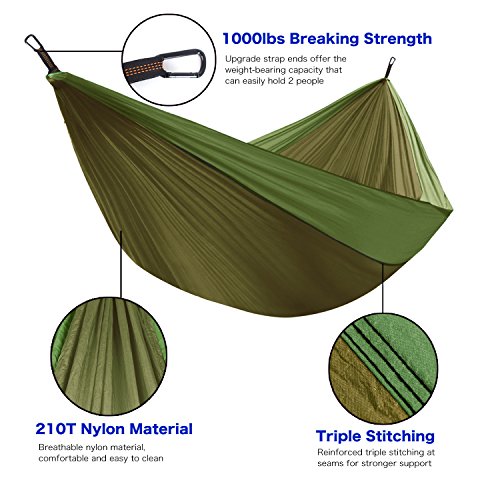 1000lbs Breaking Strength

Upgrade strap ends offer the weight-bearing capacity that can easily hold 2 people

210T Nylon Material

Breathable nylon material, comfortable and easy to clean

Triple Stitching

Reinforced triple stitching at seams for stronger support